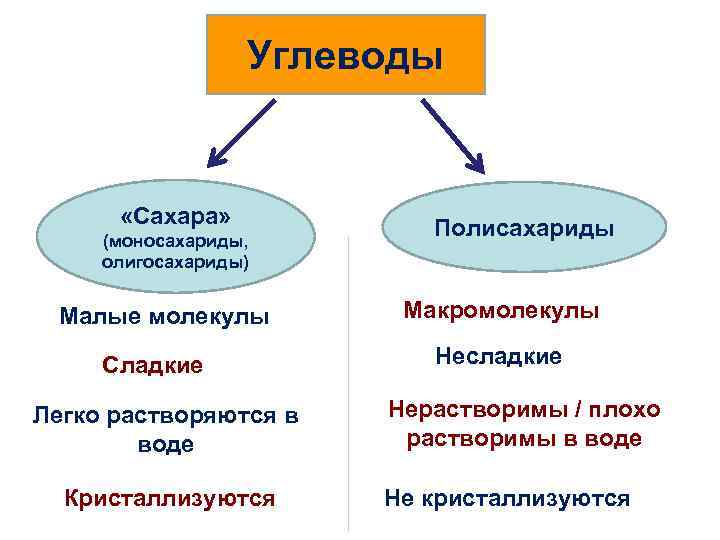 Углеводы

«Сахара»
(моносахариды, олигосахариды)

Малые молекулы

Сладкие

Легко растворяются в воде

Кристаллизуются

Полисахариды

Макромолекулы

Несладкие

Нерастворимы / плохо растворимы в воде

Не кристаллизуются